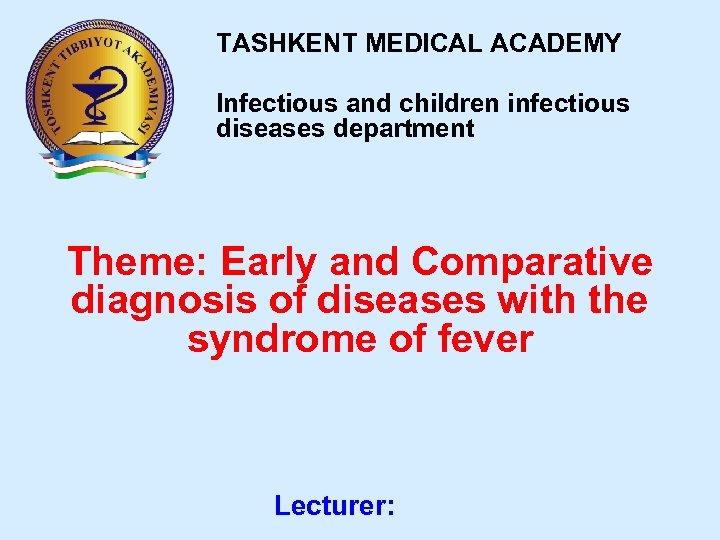 TOSHKENT TIBBIYOT AKADEMIYASI

TASHKENT MEDICAL ACADEMY

Infectious and children infectious diseases department

Theme: Early and Comparative diagnosis of diseases with the syndrome of fever

Lecturer: